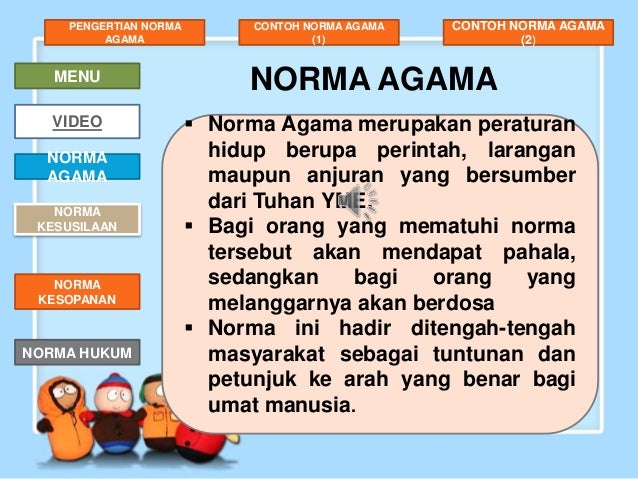 PENGERTIAN NORMA AGAMA

CONTOH NORMA AGAMA (1)

CONTOH NORMA AGAMA (2)

MENU

VIDEO

NORMA AGAMA

NORMA KESUSILAAN

NORMA KESOPANAN

NORMA HUKUM

NORMA AGAMA

▪ Norma Agama merupakan peraturan hidup berupa perintah, larangan maupun anjuran yang bersumber dari Tuhan YME.

▪ Bagi orang yang mematuhi norma tersebut akan mendapat pahala, sedangkan bagi orang yang melanggarnya akan berdosa

▪ Norma ini hadir ditengah-tengah masyarakat sebagai tuntunan dan petunjuk ke arah yang benar bagi umat manusia.